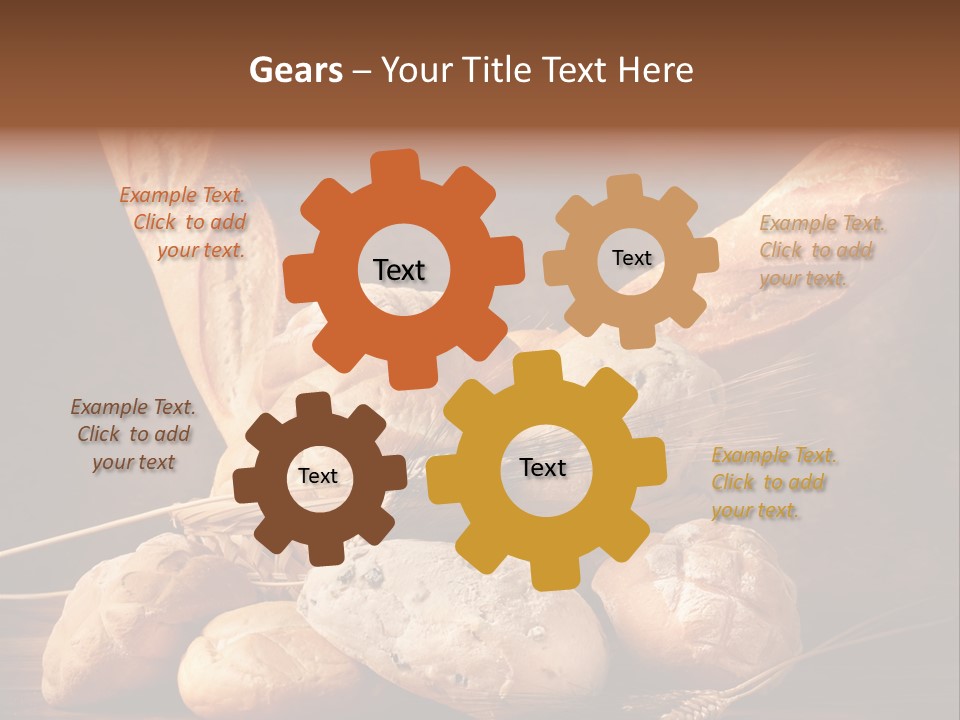 Gears – Your Title Text Here

Example Text. Click to add your text.

Text

Text

Example Text. Click to add your text.

Example Text. Click to add your text

Text

Text

Example Text. Click to add your text.